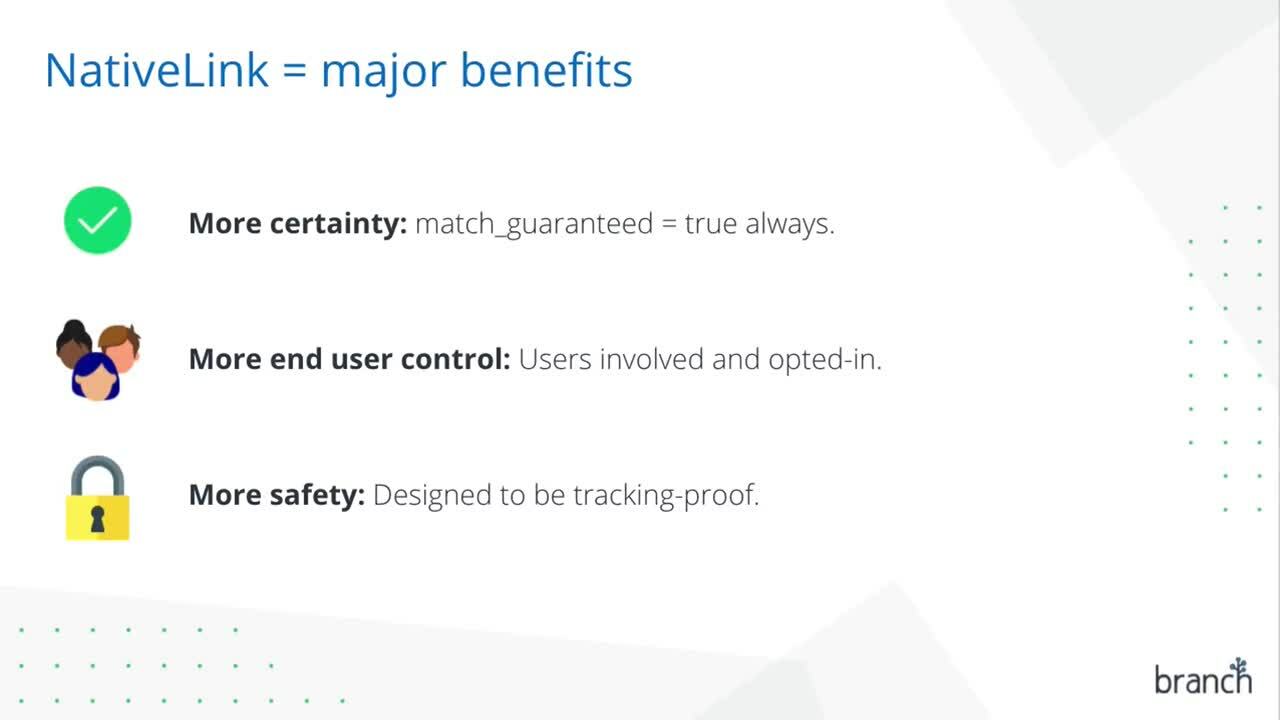 NativeLink = major benefits

More certainty: match_guaranteed = true always.

More end user control: Users involved and opted-in.

More safety: Designed to be tracking-proof.

branch